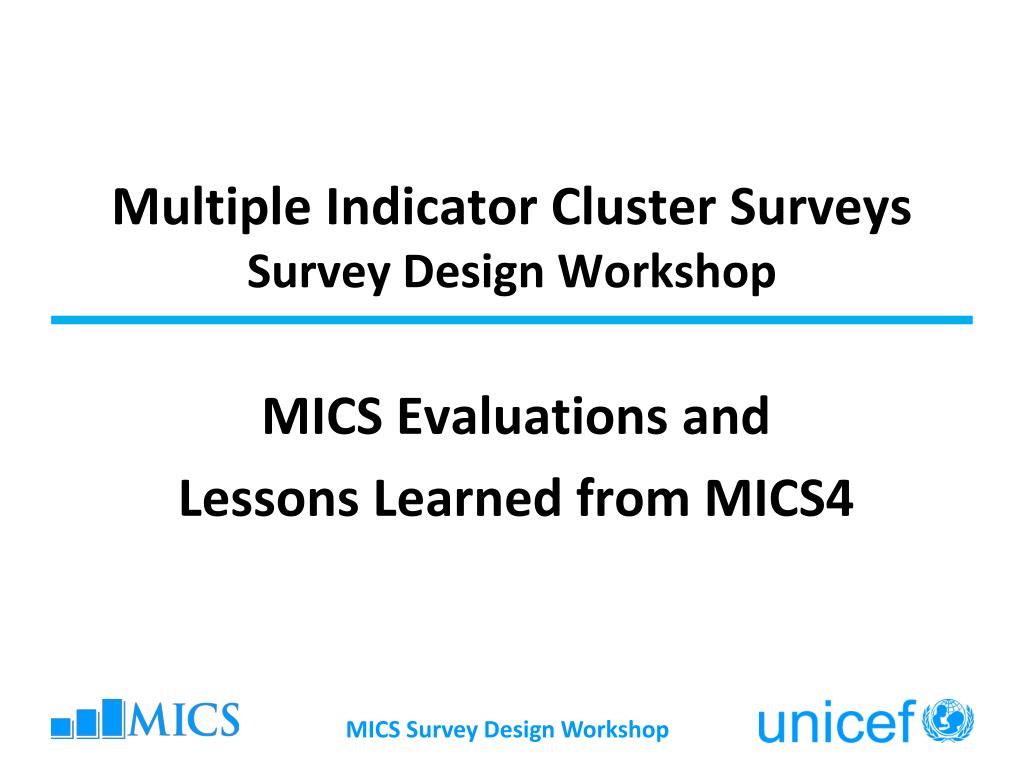 Multiple Indicator Cluster Surveys
Survey Design Workshop

MICS Evaluations and
Lessons Learned from MICS4

MICS

MICS Survey Design Workshop

unicef